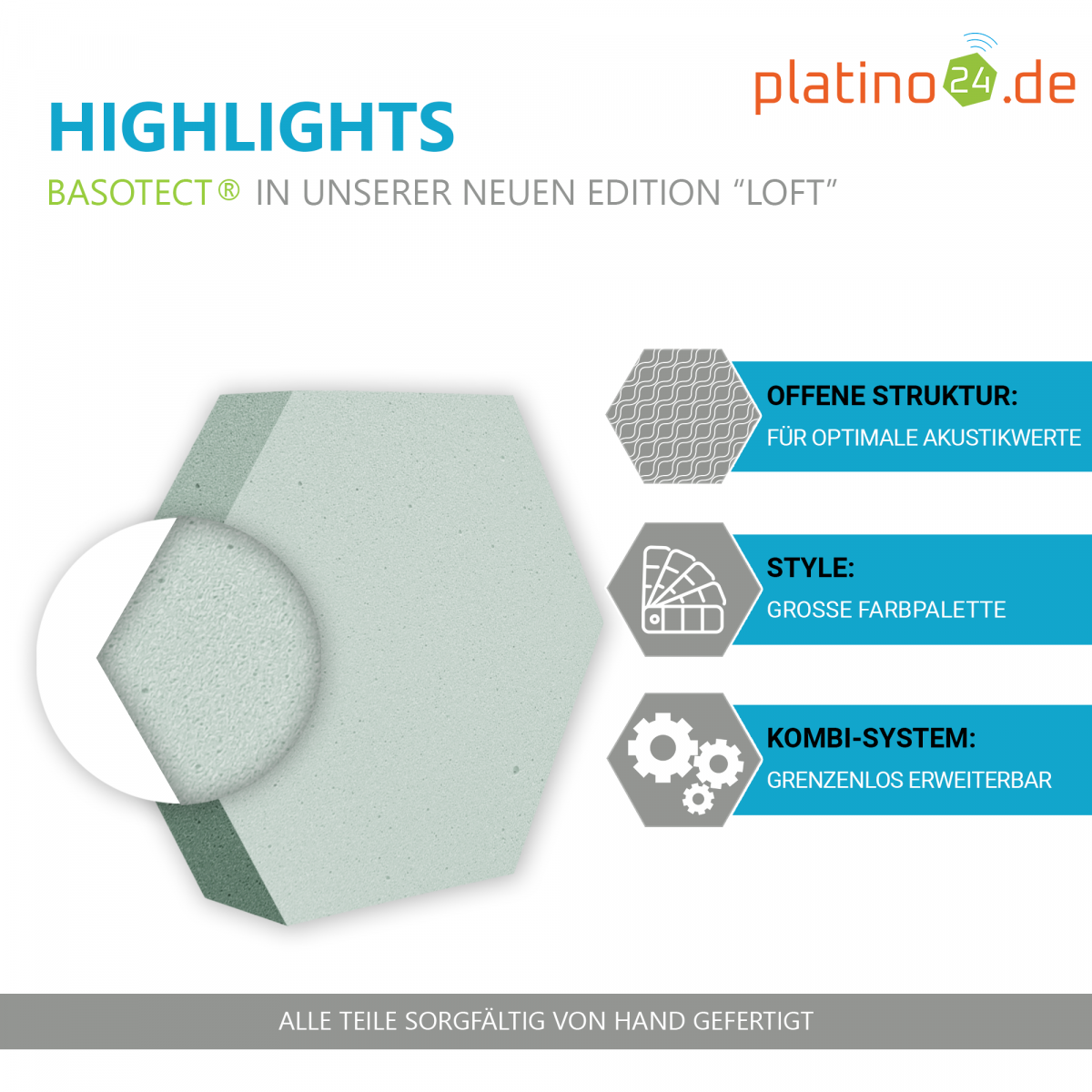 platino24.de

HIGHLIGHTS

BASOTECT® IN UNSERER NEUEN EDITION “LOFT”

OFFENE STRUKTUR:
FÜR OPTIMALE AKUSTIKWERTE

STYLE:
GROSSE FARBPALETTE

KOMBI-SYSTEM:
GRENZENLOS ERWEITERBAR

ALLE TEILE SORGFÄLTIG VON HAND GEFERTIGT